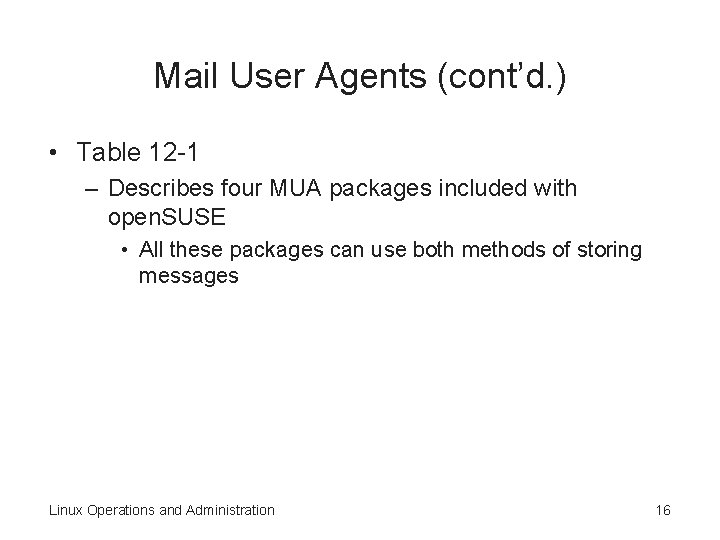 Mail User Agents (cont'd.)

• Table 12-1
– Describes four MUA packages included with openSUSE
• All these packages can use both methods of storing messages

Linux Operations and Administration

16